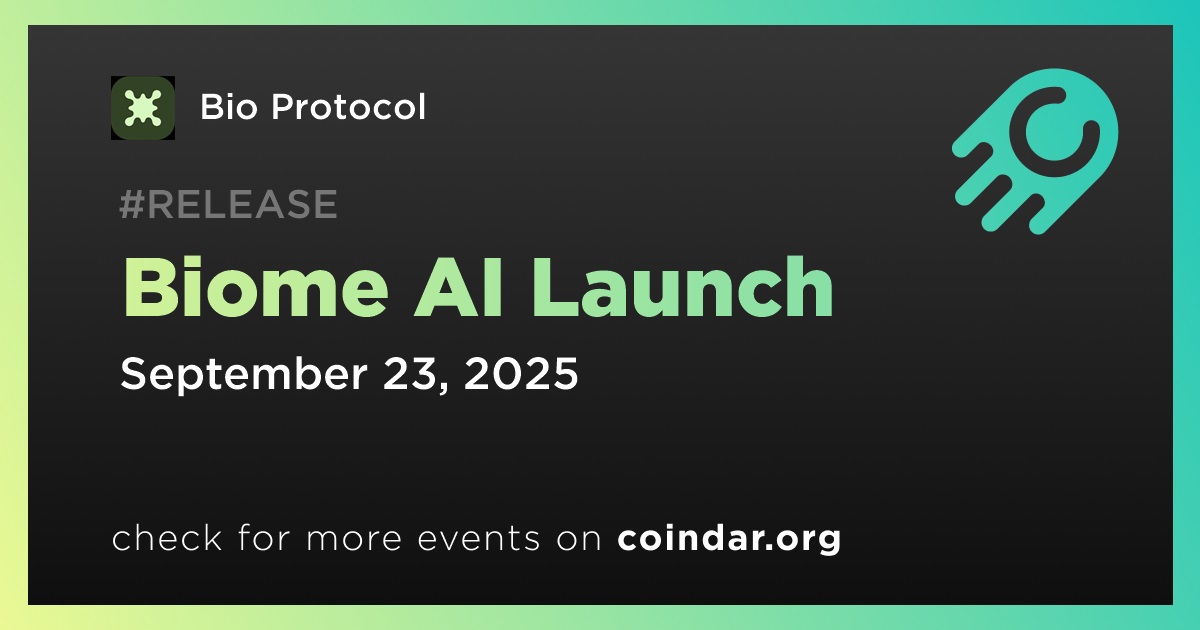 Bio Protocol

#RELEASE

Biome AI Launch

September 23, 2025

check for more events on coindar.org